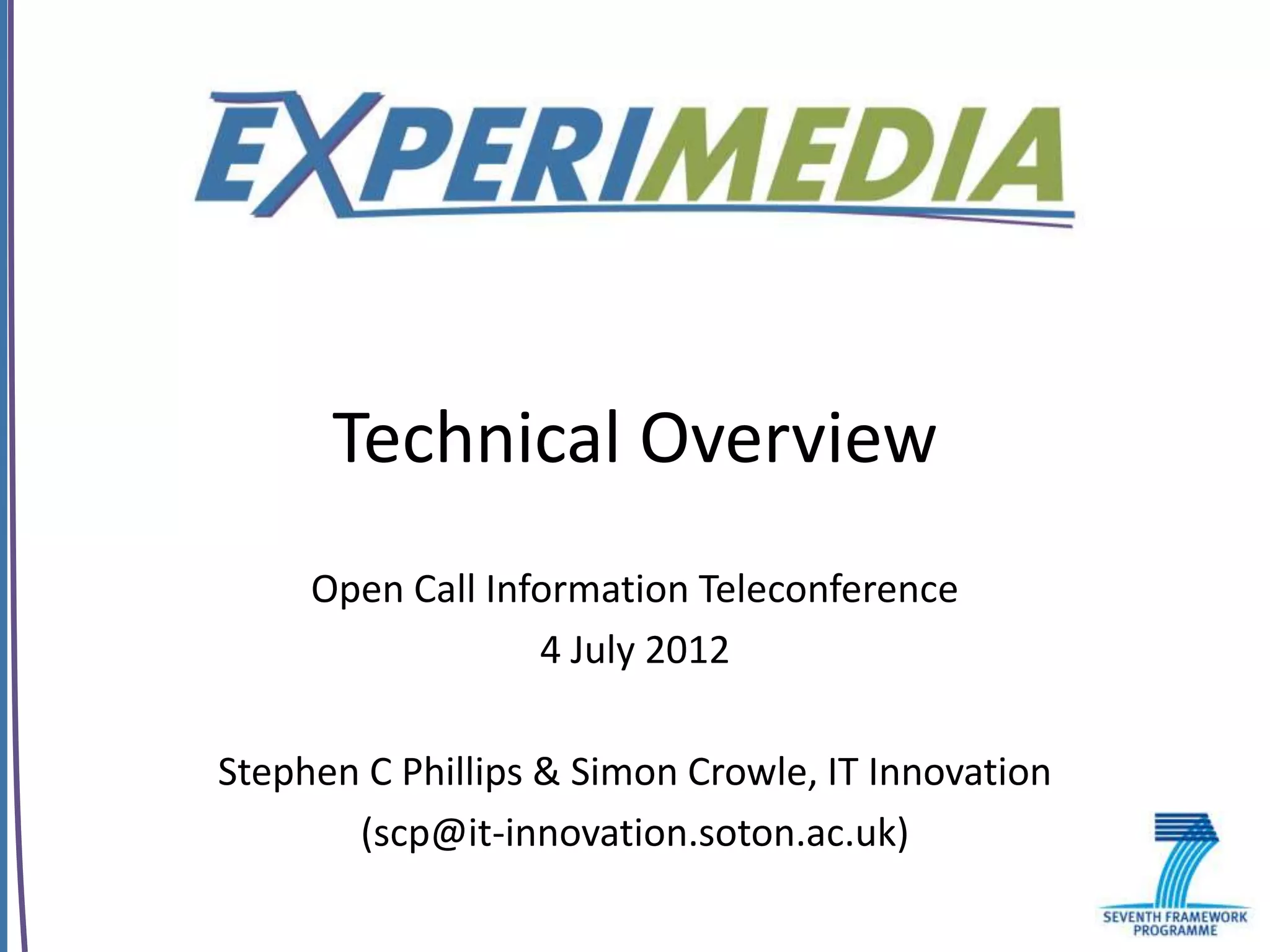 EXPERIMEDIA

Technical Overview

Open Call Information Teleconference

4 July 2012

Stephen C Phillips & Simon Crowle, IT Innovation

(scp@it-innovation.soton.ac.uk)

SEVENTH FRAMEWORK PROGRAMME